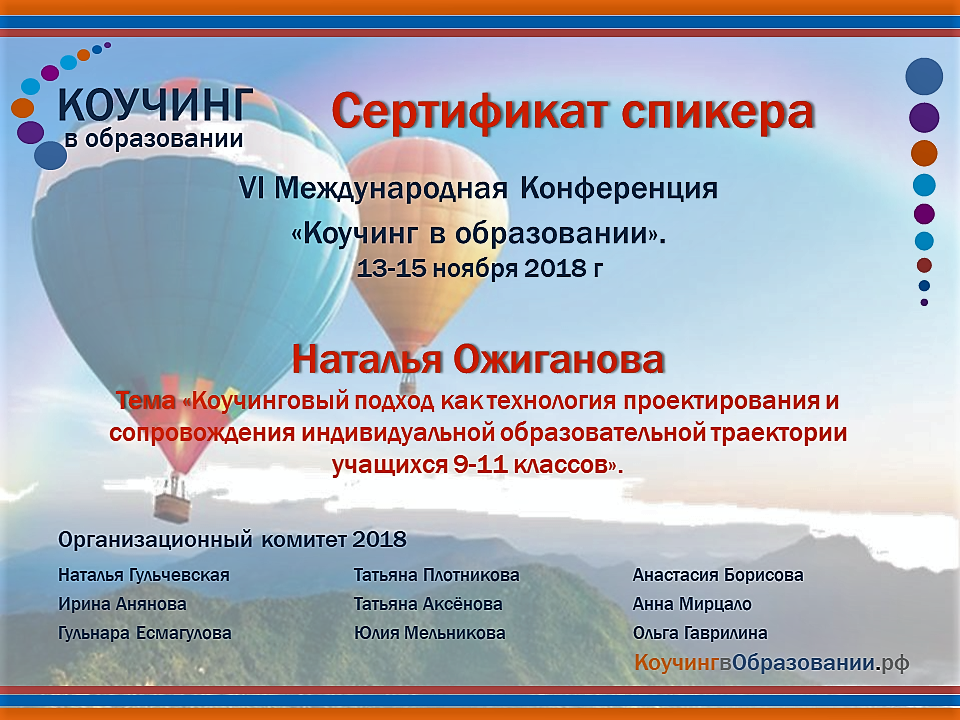 КОУЧИНГ
в образовании

Сертификат спикера

VI Международная Конференция
«Коучинг в образовании».
13-15 ноября 2018 г

Наталья Ожиганова
Тема «Коучинговый подход как технология проектирования и сопровождения индивидуальной образовательной траектории учащихся 9-11 классов».

Организационный комитет 2018

Наталья Гульчевская
Ирина Анянова
Гульнара Есмагулова

Татьяна Плотникова
Татьяна Аксёнова
Юлия Мельникова

Анастасия Борисова
Анна Мирцало
Ольга Гаврилина

КоучингвОбразовании.рф